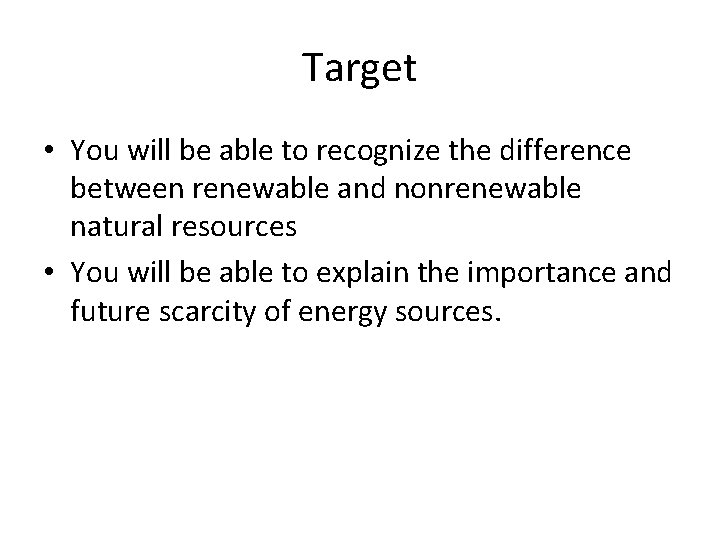 Target

• You will be able to recognize the difference between renewable and nonrenewable natural resources
• You will be able to explain the importance and future scarcity of energy sources.